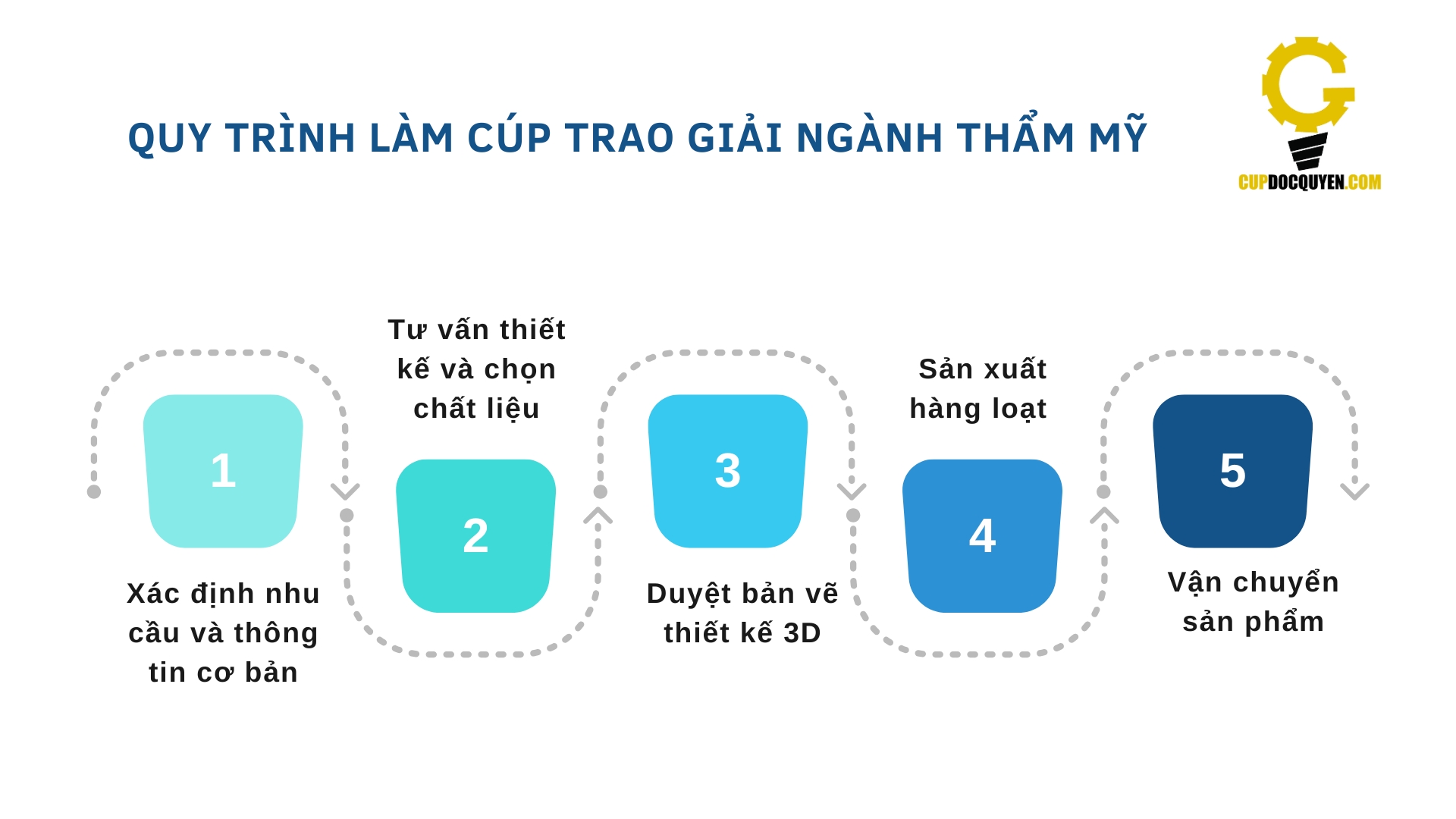 QUY TRÌNH LÀM CÚP TRAO GIẢI NGÀNH THẨM MỸ

CUPDOCQUYEN.COM

1

Xác định nhu cầu và thông tin cơ bản

Tư vấn thiết kế và chọn chất liệu

2

3

Duyệt bản vẽ thiết kế 3D

Sản xuất hàng loạt

4

5

Vận chuyển sản phẩm